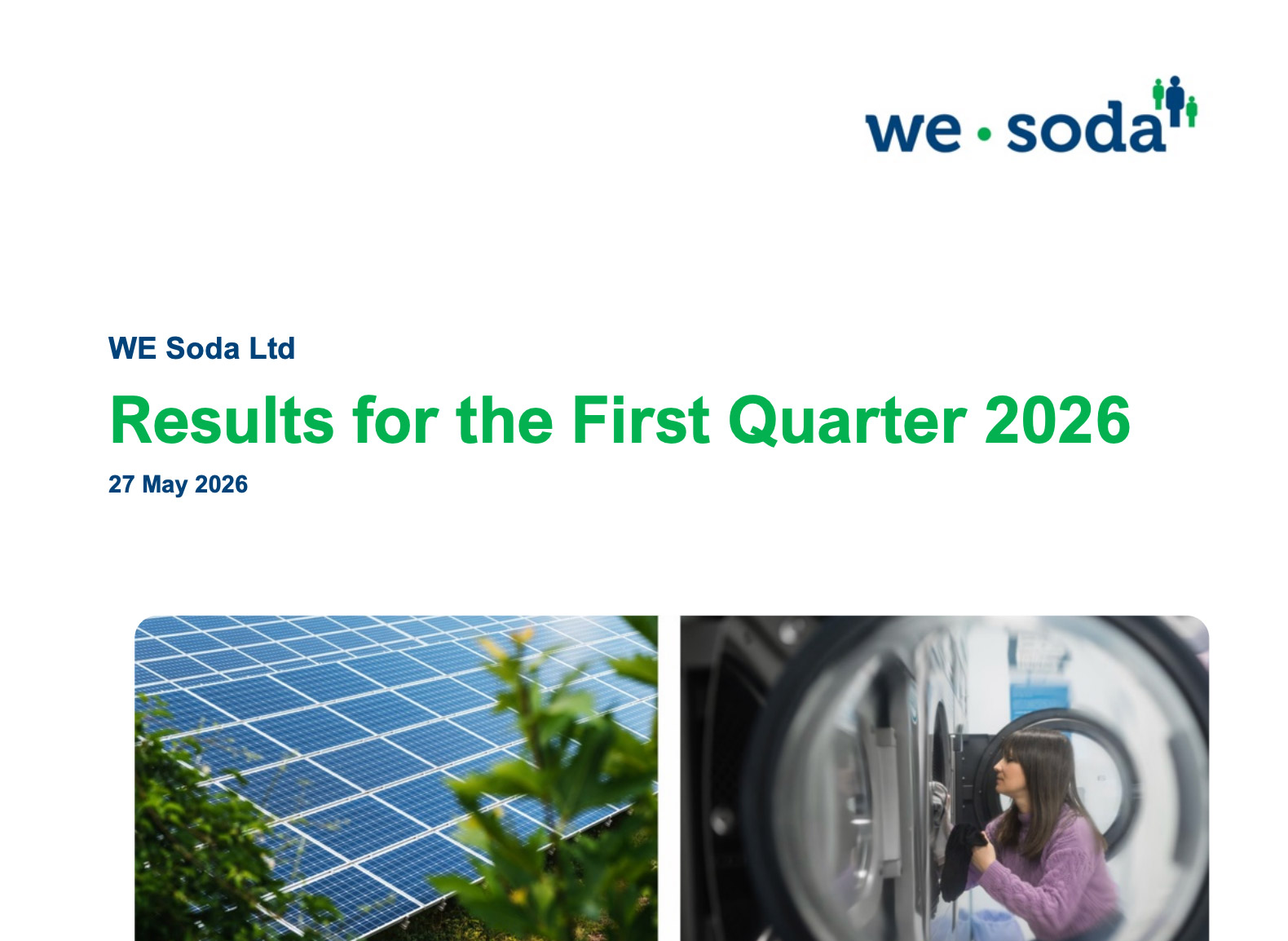 we • soda

WE Soda Ltd

Results for the First Quarter 2026

27 May 2026